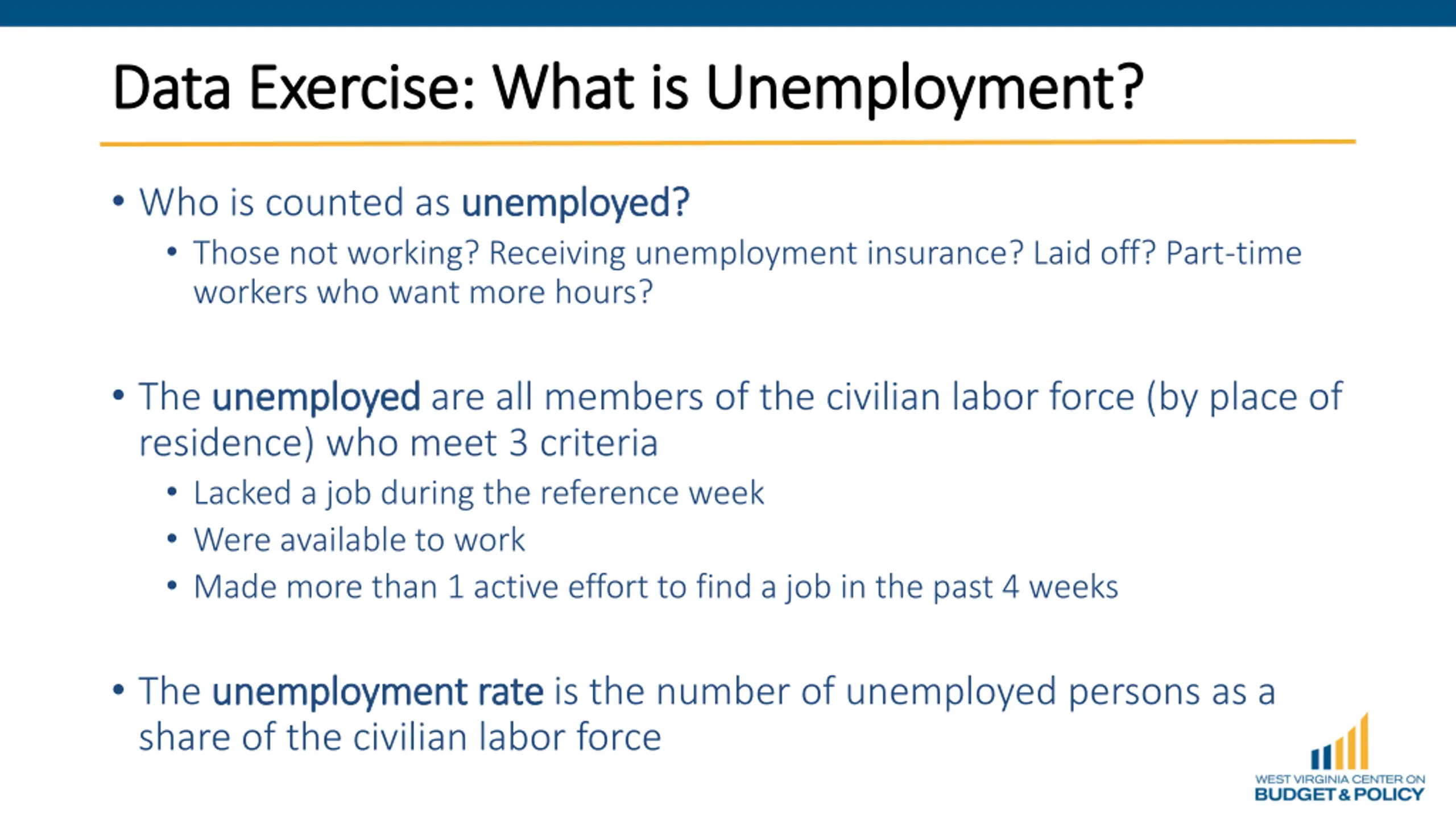 Data Exercise: What is Unemployment?

• Who is counted as unemployed?
  • Those not working? Receiving unemployment insurance? Laid off? Part-time workers who want more hours?

• The unemployed are all members of the civilian labor force (by place of residence) who meet 3 criteria
  • Lacked a job during the reference week
  • Were available to work
  • Made more than 1 active effort to find a job in the past 4 weeks

• The unemployment rate is the number of unemployed persons as a share of the civilian labor force

WEST VIRGINIA CENTER ON
BUDGET & POLICY